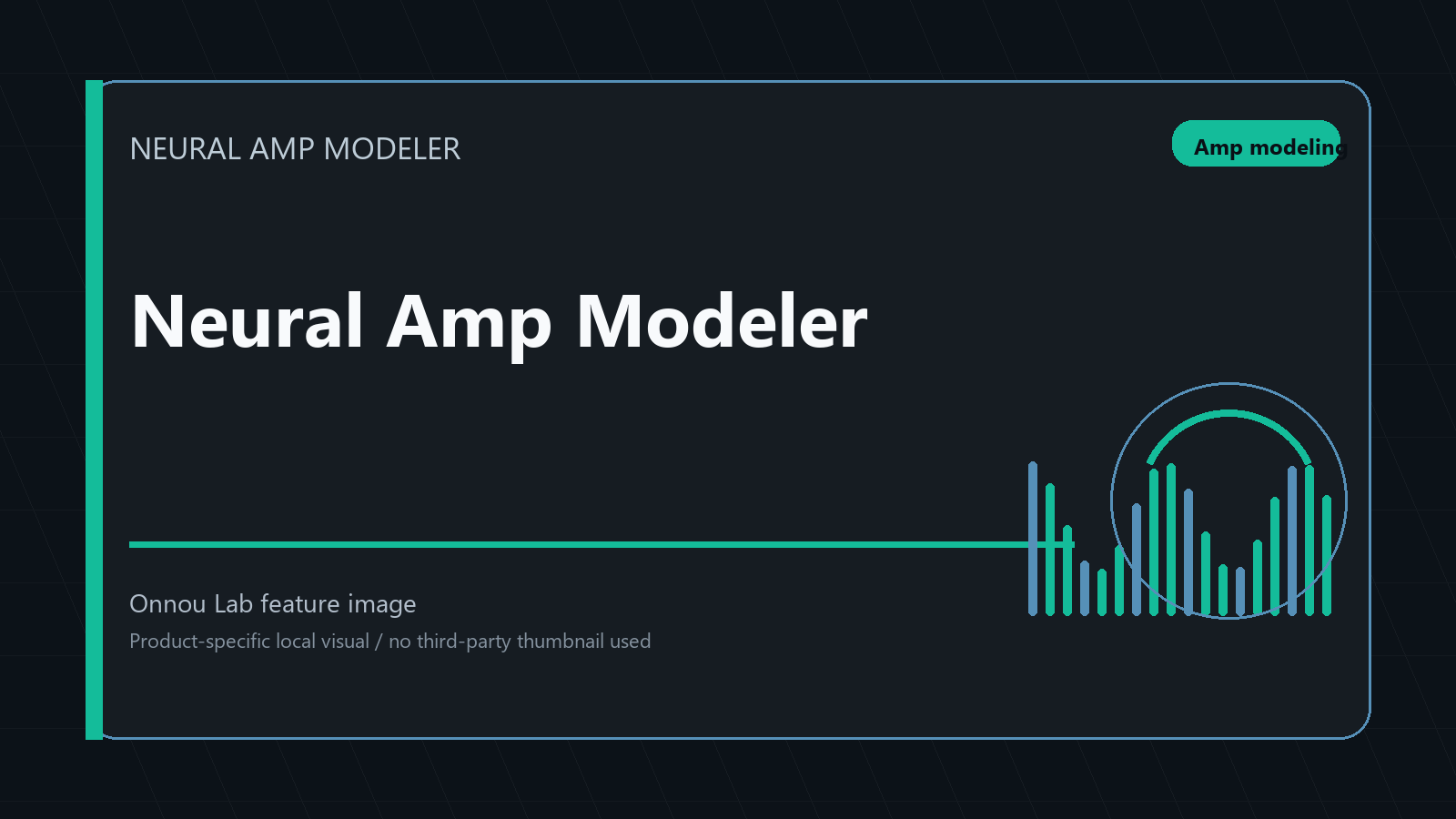 NEURAL AMP MODELER

Amp modeling

Neural Amp Modeler

Onnou Lab feature image

Product-specific local visual / no third-party thumbnail used